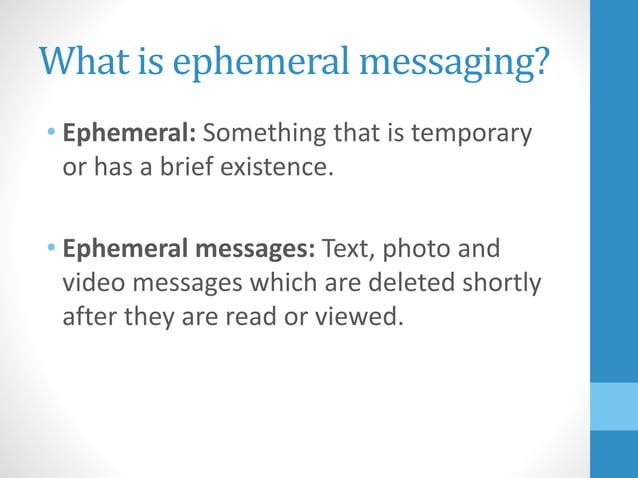 What is ephemeral messaging?

• Ephemeral: Something that is temporary or has a brief existence.

• Ephemeral messages: Text, photo and video messages which are deleted shortly after they are read or viewed.